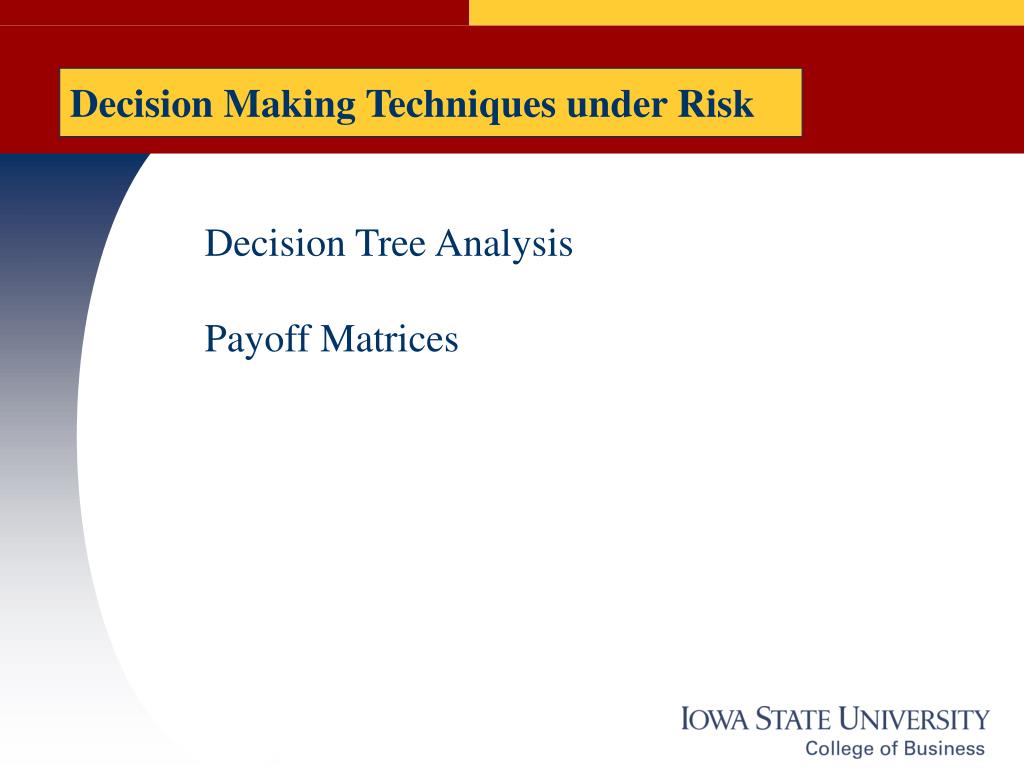 Decision Making Techniques under Risk

Decision Tree Analysis

Payoff Matrices

IOWA STATE UNIVERSITY
College of Business